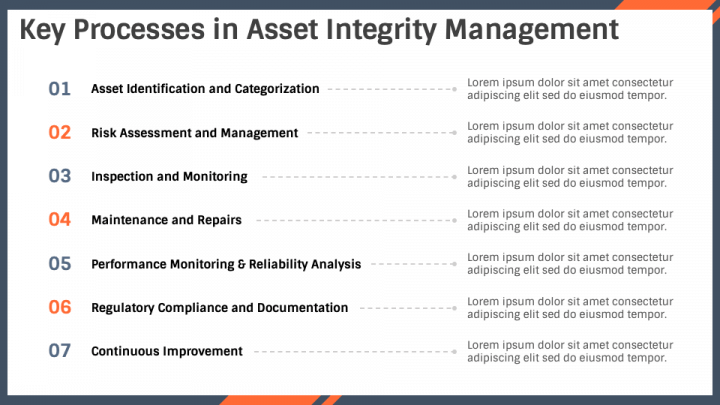 Key Processes in Asset Integrity Management

01 Asset Identification and Categorization
Lorem ipsum dolor sit amet consectetur adipiscing elit sed do eiusmod tempor.

02 Risk Assessment and Management
Lorem ipsum dolor sit amet consectetur adipiscing elit sed do eiusmod tempor.

03 Inspection and Monitoring
Lorem ipsum dolor sit amet consectetur adipiscing elit sed do eiusmod tempor.

04 Maintenance and Repairs
Lorem ipsum dolor sit amet consectetur adipiscing elit sed do eiusmod tempor.

05 Performance Monitoring & Reliability Analysis
Lorem ipsum dolor sit amet consectetur adipiscing elit sed do eiusmod tempor.

06 Regulatory Compliance and Documentation
Lorem ipsum dolor sit amet consectetur adipiscing elit sed do eiusmod tempor.

07 Continuous Improvement
Lorem ipsum dolor sit amet consectetur adipiscing elit sed do eiusmod tempor.